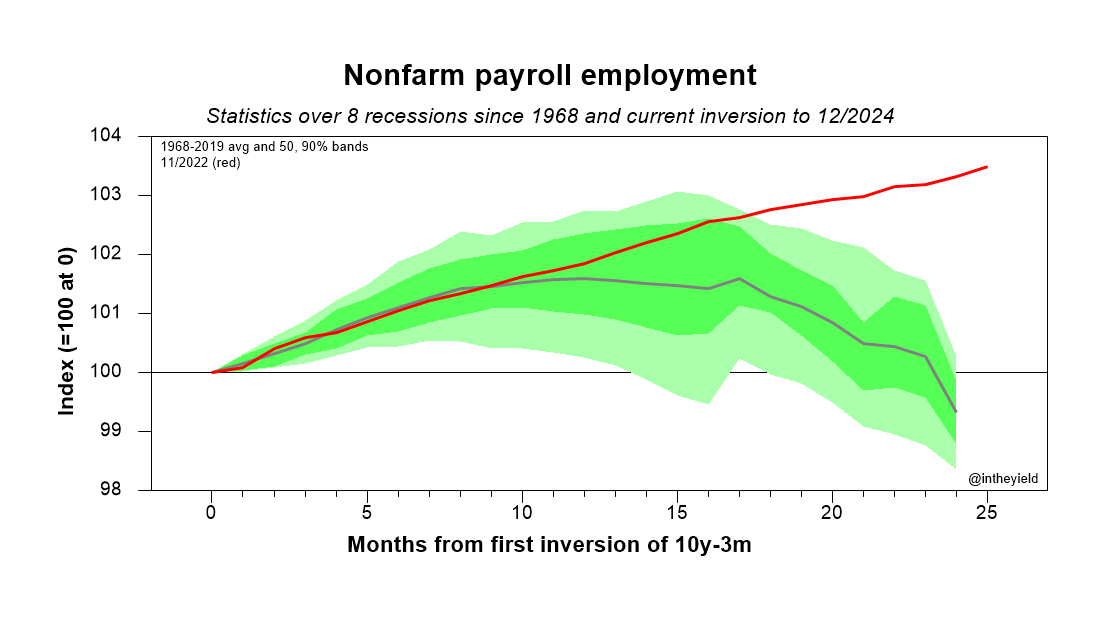 Nonfarm payroll employment

Statistics over 8 recessions since 1968 and current inversion to 12/2024

1968-2019 avg and 50, 90% bands
11/2022 (red)

Index (=100 at 0)

104
103
102
101
100
99
98

@intheyield

0
5
10
15
20
25

Months from first inversion of 10y-3m